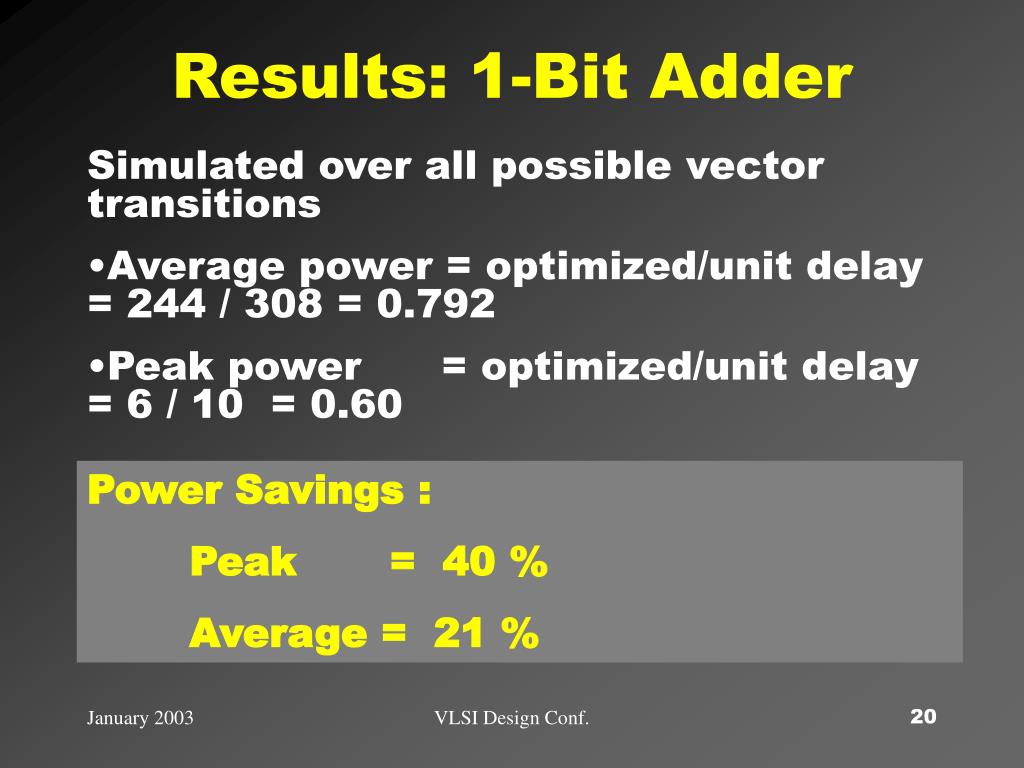 Results: 1-Bit Adder

Simulated over all possible vector transitions

•Average power = optimized/unit delay = 244 / 308 = 0.792

•Peak power = optimized/unit delay = 6 / 10 = 0.60

Power Savings :

Peak = 40 %

Average = 21 %

January 2003

VLSI Design Conf.

20